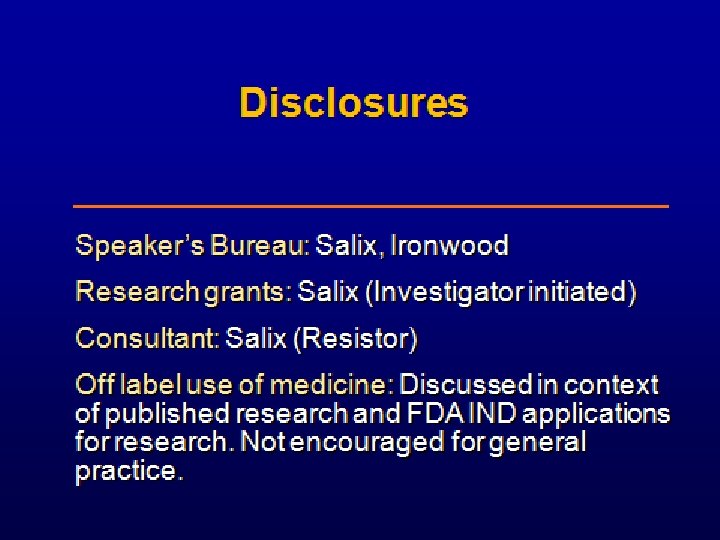 Disclosures

Speaker's Bureau: Salix, Ironwood

Research grants: Salix (Investigator initiated)

Consultant: Salix (Resistor)

Off label use of medicine: Discussed in context of published research and FDA IND applications for research. Not encouraged for general practice.